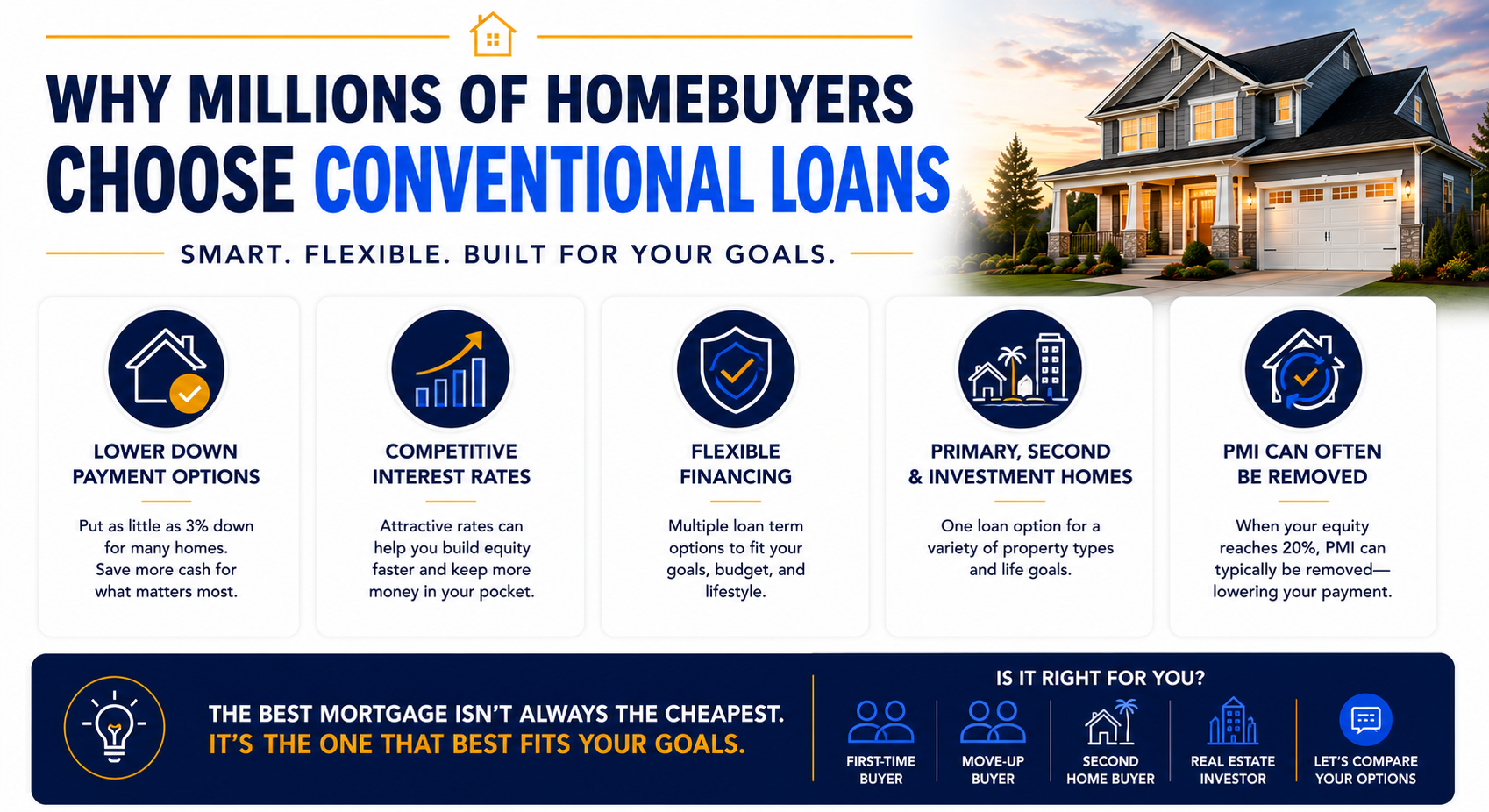 WHY MILLIONS OF HOMEBUYERS CHOOSE CONVENTIONAL LOANS

SMART. FLEXIBLE. BUILT FOR YOUR GOALS.

LOWER DOWN PAYMENT OPTIONS

Put as little as 3% down for many homes. Save more cash for what matters most.

COMPETITIVE INTEREST RATES

Attractive rates can help you build equity faster and keep more money in your pocket.

FLEXIBLE FINANCING

Multiple loan term options to fit your goals, budget, and lifestyle.

PRIMARY, SECOND & INVESTMENT HOMES

One loan option for a variety of property types and life goals.

PMI CAN OFTEN BE REMOVED

When your equity reaches 20%, PMI can typically be removed—lowering your payment.

THE BEST MORTGAGE ISN'T ALWAYS THE CHEAPEST.
IT'S THE ONE THAT BEST FITS YOUR GOALS.

IS IT RIGHT FOR YOU?

FIRST-TIME BUYER

MOVE-UP BUYER

SECOND HOME BUYER

REAL ESTATE INVESTOR

LET'S COMPARE YOUR OPTIONS